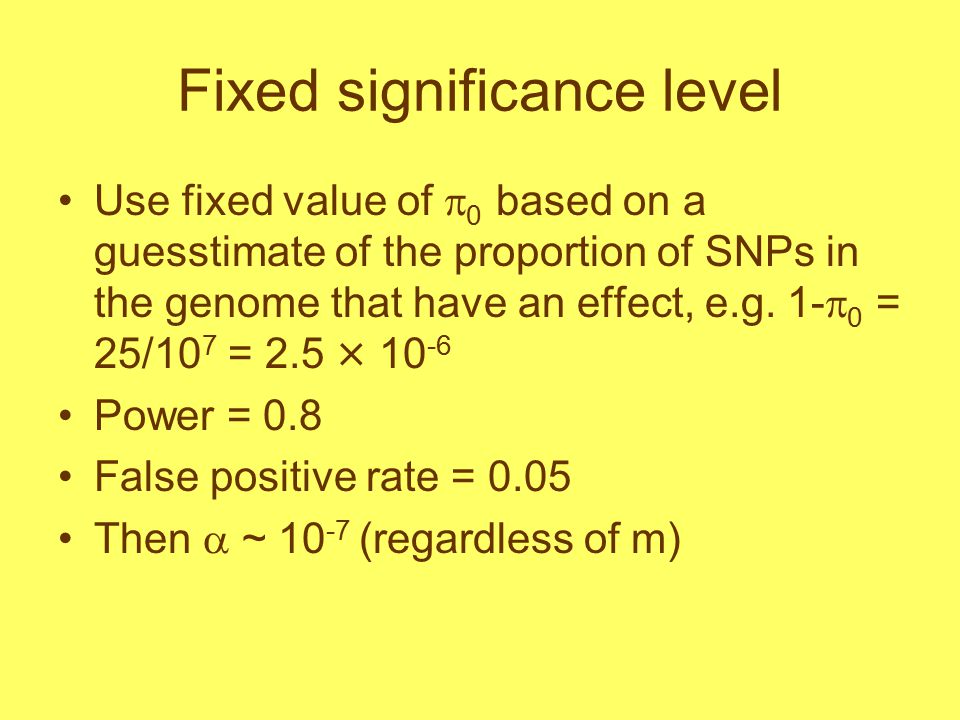 Fixed significance level

• Use fixed value of $\pi_0$ based on a guesstimate of the proportion of SNPs in the genome that have an effect, e.g. $1-\pi_0 = 25/10^7 = 2.5 \times 10^{-6}$

• Power = 0.8

• False positive rate = 0.05

• Then $\alpha \sim 10^{-7}$ (regardless of m)